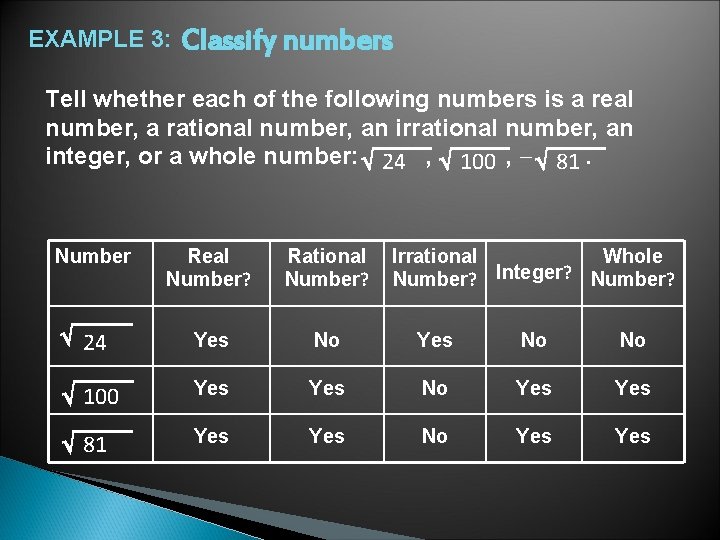 EXAMPLE 3: Classify numbers

Tell whether each of the following numbers is a real number, a rational number, an irrational number, an integer, or a whole number: $\sqrt{24}$, $\sqrt{100}$, $-\sqrt{81}$.

| Number | Real Number? | Rational Number? | Irrational Number? | Integer? | Whole Number? |
|---|---|---|---|---|---|
| $\sqrt{24}$ | Yes | No | Yes | No | No |
| $\sqrt{100}$ | Yes | Yes | No | Yes | Yes |
| $\sqrt{81}$ | Yes | Yes | No | Yes | Yes |